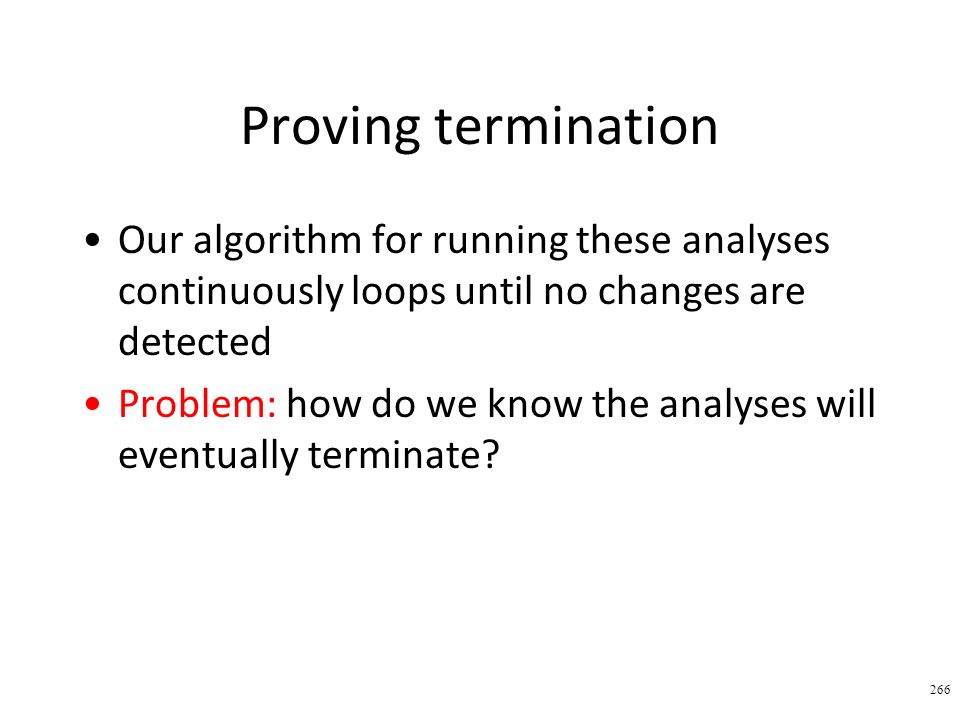 Proving termination

• Our algorithm for running these analyses continuously loops until no changes are detected

• Problem: how do we know the analyses will eventually terminate?

266